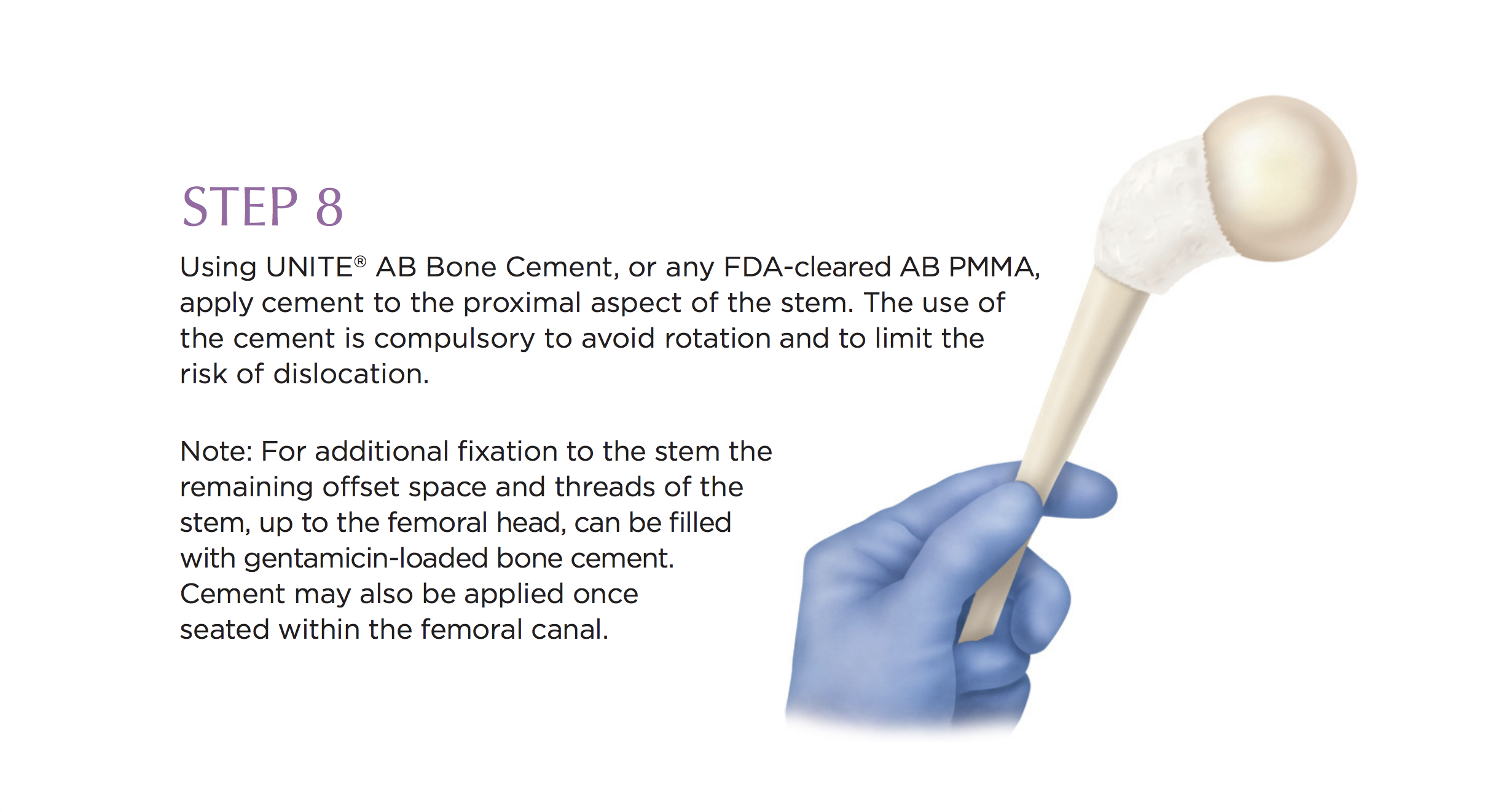 STEP 8

Using UNITE® AB Bone Cement, or any FDA-cleared AB PMMA, apply cement to the proximal aspect of the stem. The use of the cement is compulsory to avoid rotation and to limit the risk of dislocation.

Note: For additional fixation to the stem the remaining offset space and threads of the stem, up to the femoral head, can be filled with gentamicin-loaded bone cement. Cement may also be applied once seated within the femoral canal.